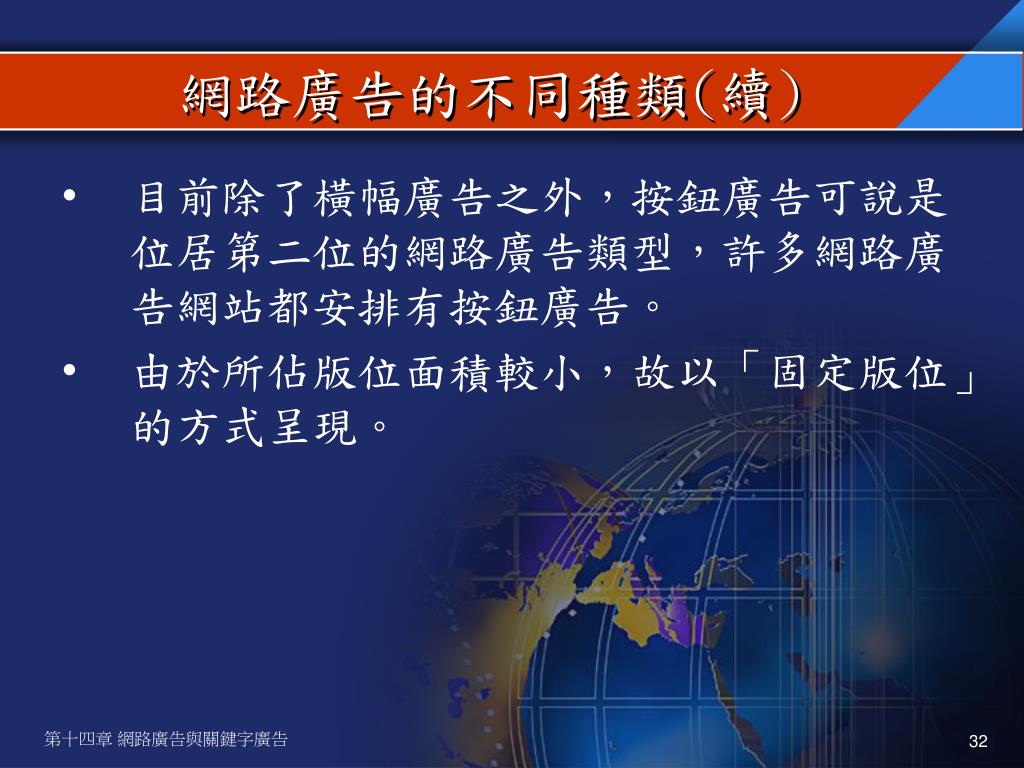 網路廣告的不同種類(續)

• 目前除了橫幅廣告之外，按鈕廣告可說是位居第二位的網路廣告類型，許多網路廣告網站都安排有按鈕廣告。

• 由於所佔版位面積較小，故以「固定版位」的方式呈現。

第十四章 網路廣告與關鍵字廣告

32